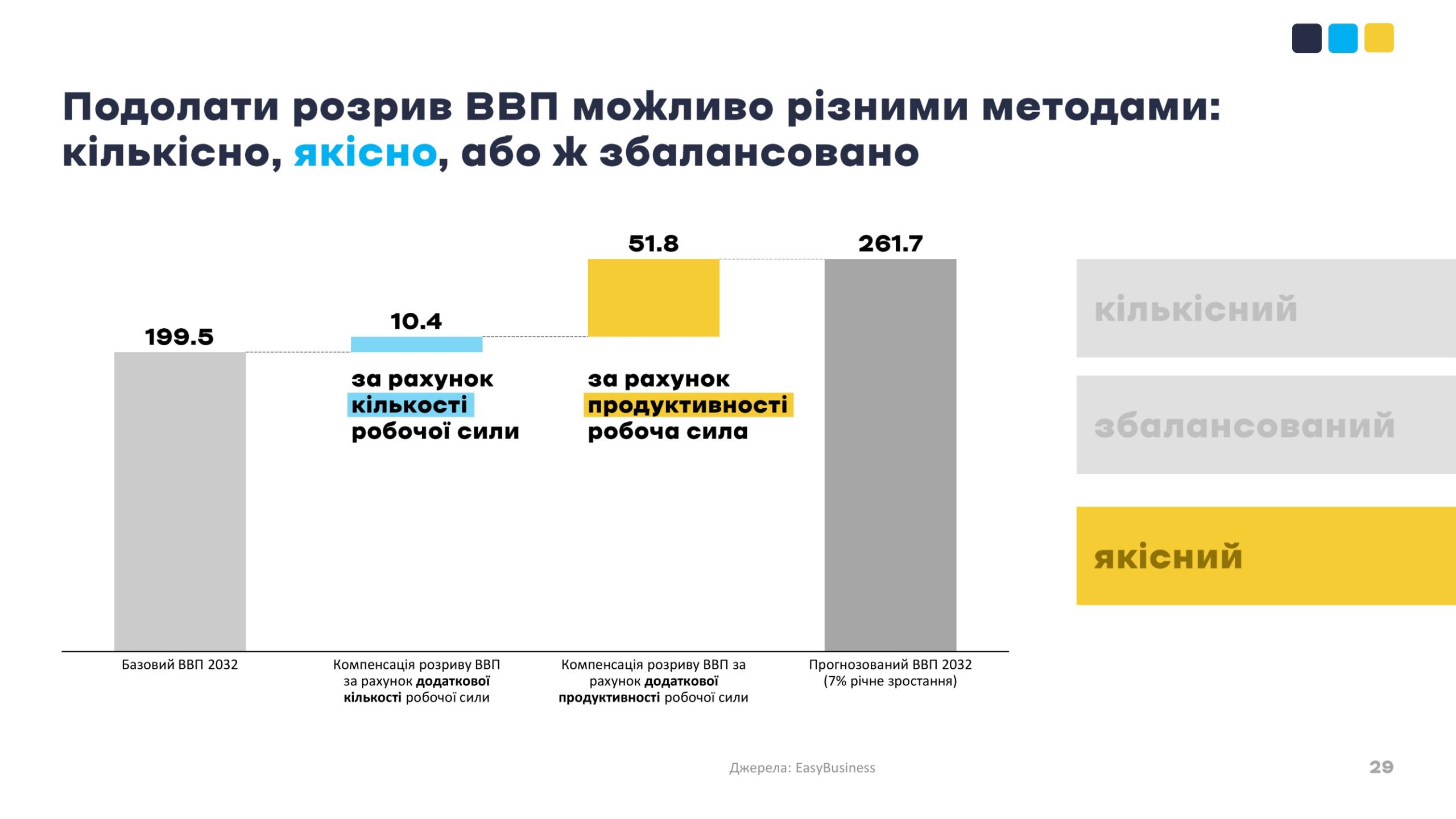 Подолати розрив ВВП можливо різними методами: кількісно, якісно, або ж збалансовано

199.5

10.4

51.8

261.7

за рахунок кількості робочої сили

за рахунок продуктивності робоча сила

кількісний

збалансований

якісний

Базовий ВВП 2032

Компенсація розриву ВВП за рахунок додаткової кількості робочої сили

Компенсація розриву ВВП за рахунок додаткової продуктивності робочої сили

Прогнозований ВВП 2032 (7% річне зростання)

Джерела: EasyBusiness

29